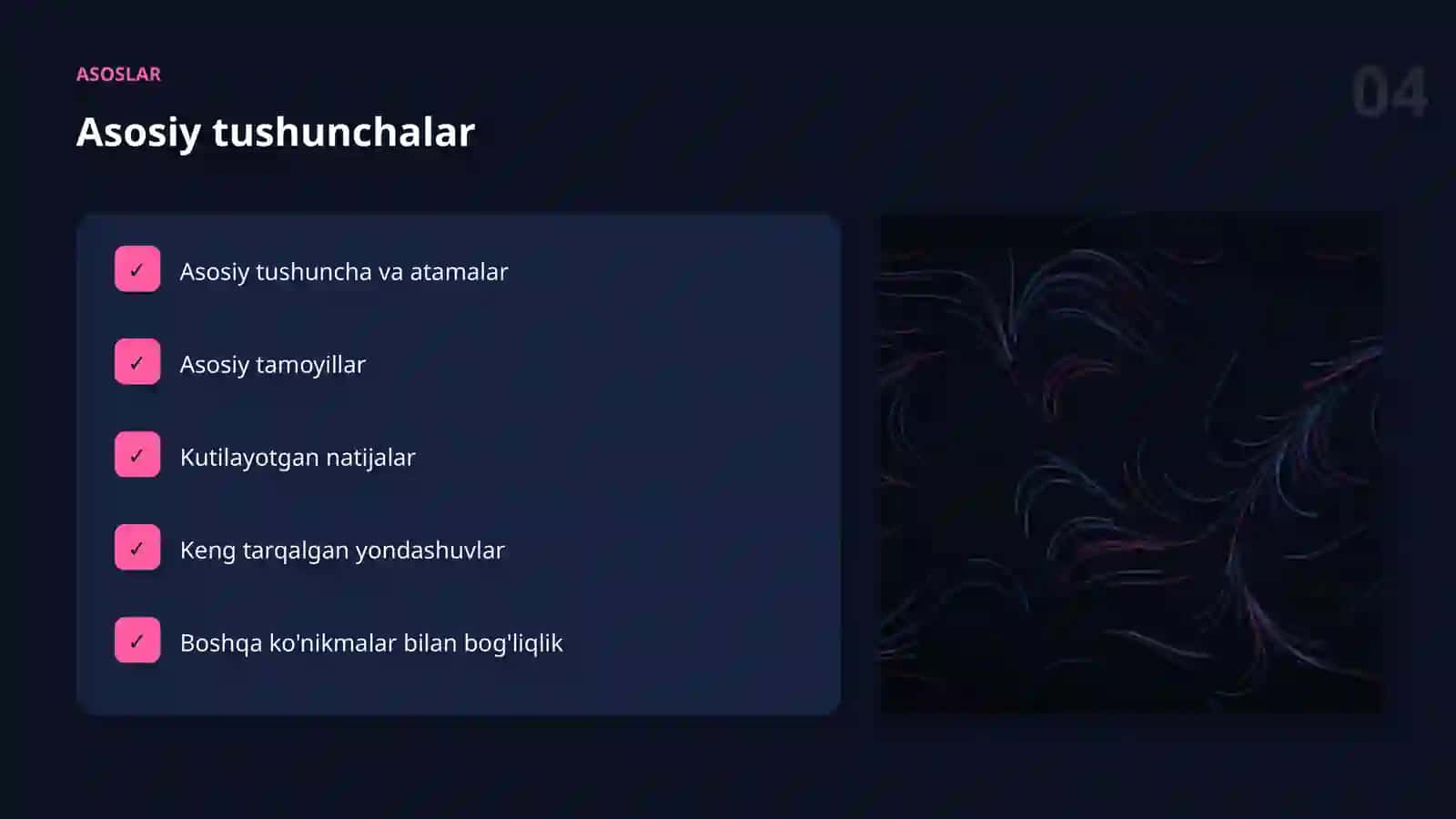 ASOSLAR

04

Asosiy tushunchalar

✓ Asosiy tushuncha va atamalar

✓ Asosiy tamoyillar

✓ Kutilayotgan natijalar

✓ Keng tarqalgan yondashuvlar

✓ Boshqa ko'nikmalar bilan bog'liqlik